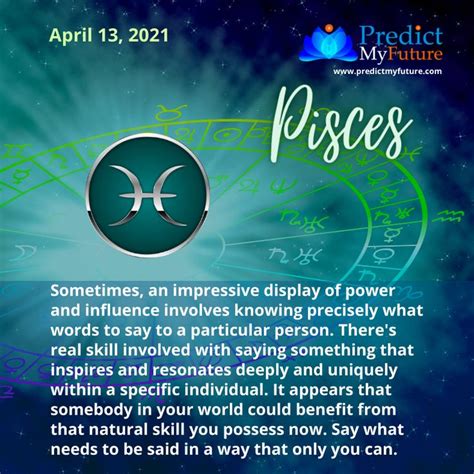 April 13, 2021

Predict MyFuture
www.predictmyfuture.com

Pisces

Sometimes, an impressive display of power and influence involves knowing precisely what words to say to a particular person. There's real skill involved with saying something that inspires and resonates deeply and uniquely within a specific individual. It appears that somebody in your world could benefit from that natural skill you possess now. Say what needs to be said in a way that only you can.